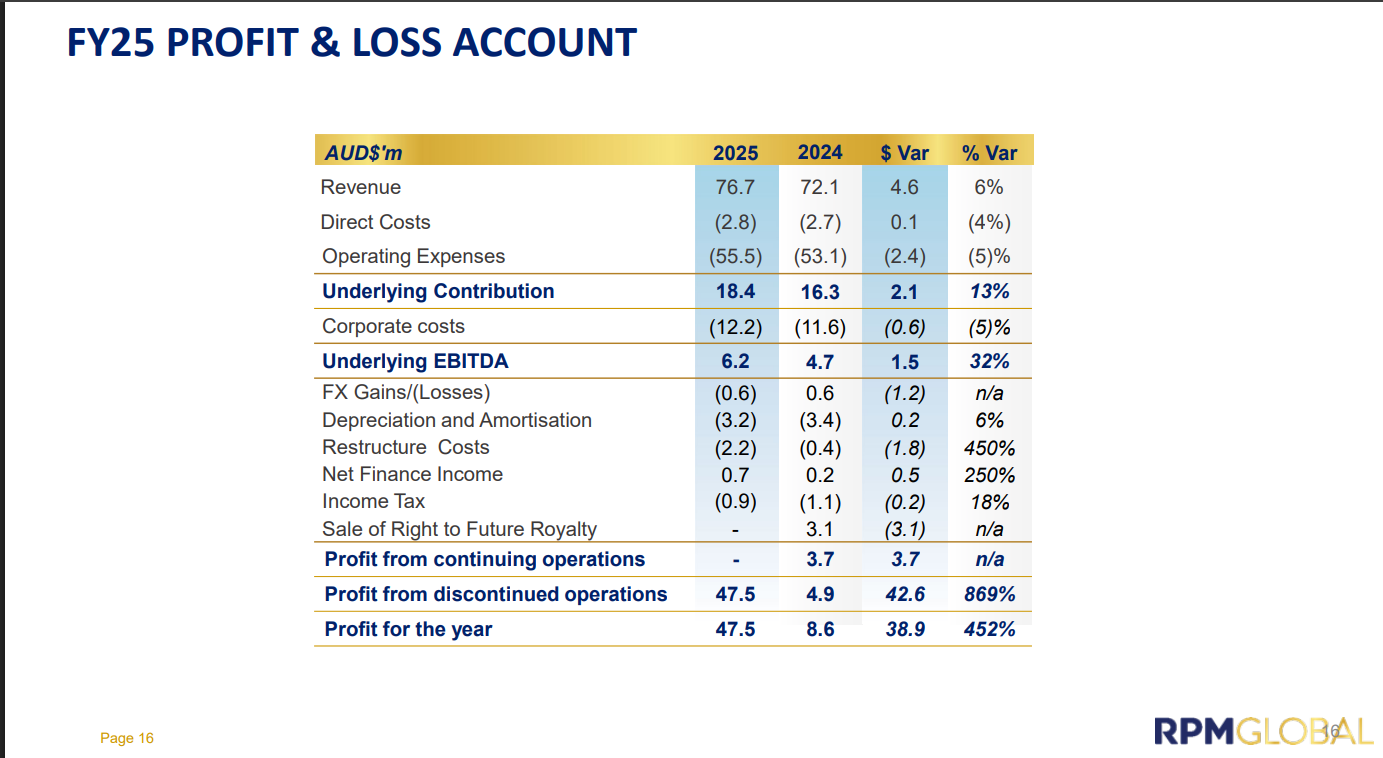 FY25 PROFIT & LOSS ACCOUNT

| AUD$'m | 2025 | 2024 | $ Var | % Var |
|---|---|---|---|---|
| Revenue | 76.7 | 72.1 | 4.6 | 6% |
| Direct Costs | (2.8) | (2.7) | 0.1 | (4%) |
| Operating Expenses | (55.5) | (53.1) | (2.4) | (5)% |
| Underlying Contribution | 18.4 | 16.3 | 2.1 | 13% |
| Corporate costs | (12.2) | (11.6) | (0.6) | (5)% |
| Underlying EBITDA | 6.2 | 4.7 | 1.5 | 32% |
| FX Gains/(Losses) | (0.6) | 0.6 | (1.2) | n/a |
| Depreciation and Amortisation | (3.2) | (3.4) | 0.2 | 6% |
| Restructure Costs | (2.2) | (0.4) | (1.8) | 450% |
| Net Finance Income | 0.7 | 0.2 | 0.5 | 250% |
| Income Tax | (0.9) | (1.1) | (0.2) | 18% |
| Sale of Right to Future Royalty | - | 3.1 | (3.1) | n/a |
| Profit from continuing operations | - | 3.7 | 3.7 | n/a |
| Profit from discontinued operations | 47.5 | 4.9 | 42.6 | 869% |
| Profit for the year | 47.5 | 8.6 | 38.9 | 452% |

Page 16

RPMGLOBAL 16